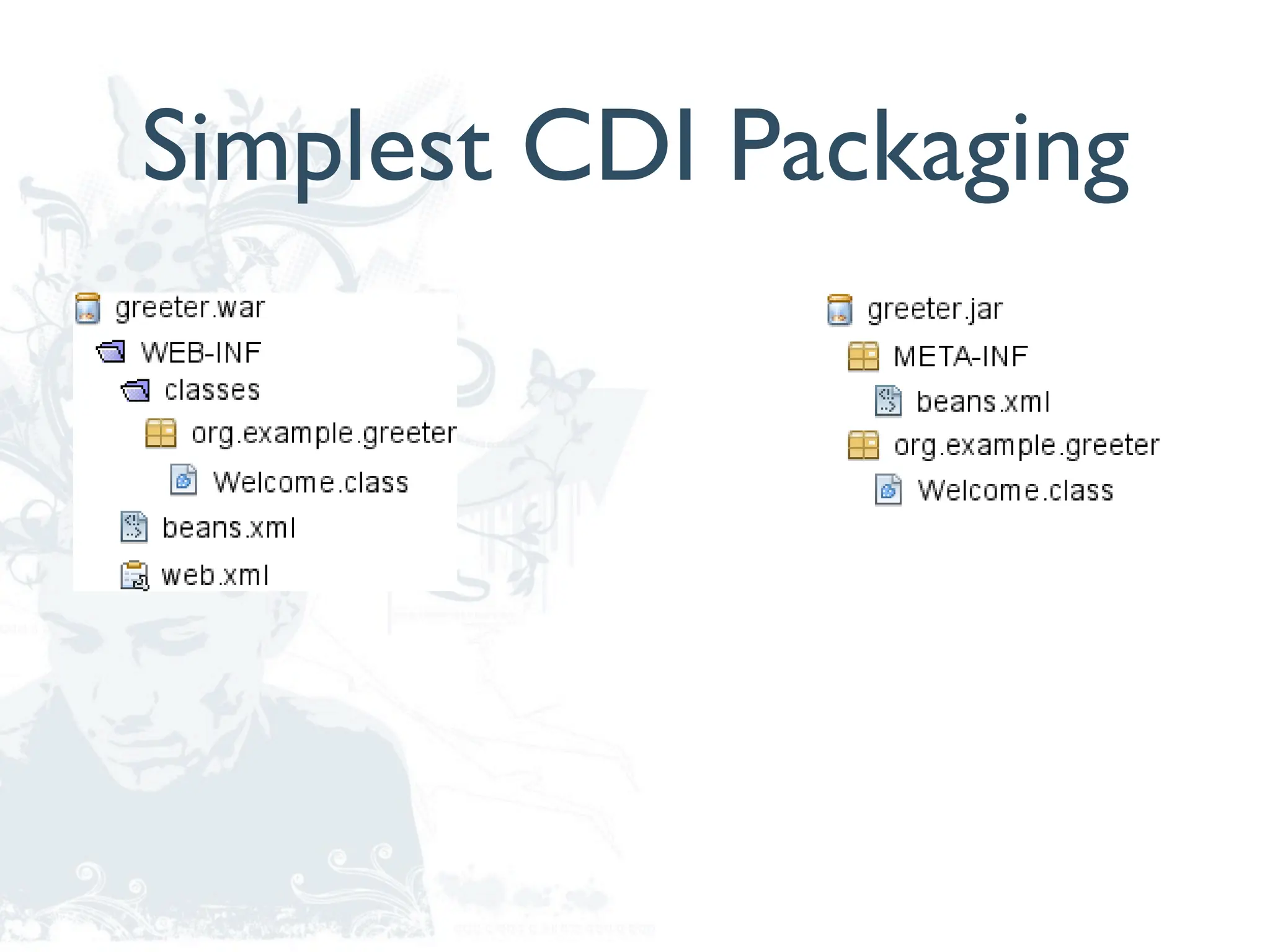 Simplest CDI Packaging

greeter.war
WEB-INF
classes
org.example.greeter
Welcome.class
beans.xml
web.xml

greeter.jar
META-INF
beans.xml
org.example.greeter
Welcome.class